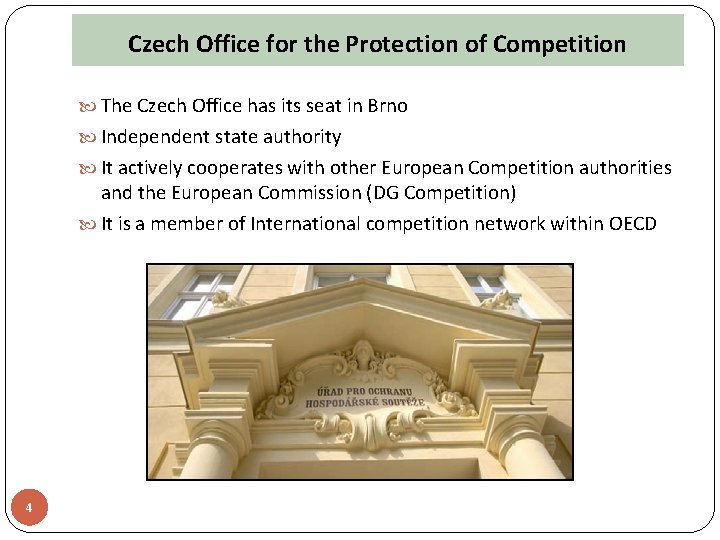 Czech Office for the Protection of Competition

The Czech Office has its seat in Brno

Independent state authority

It actively cooperates with other European Competition authorities and the European Commission (DG Competition)

It is a member of International competition network within OECD

ÚŘAD PRO OCHRANU HOSPODÁŘSKÉ SOUTĚŽE

4